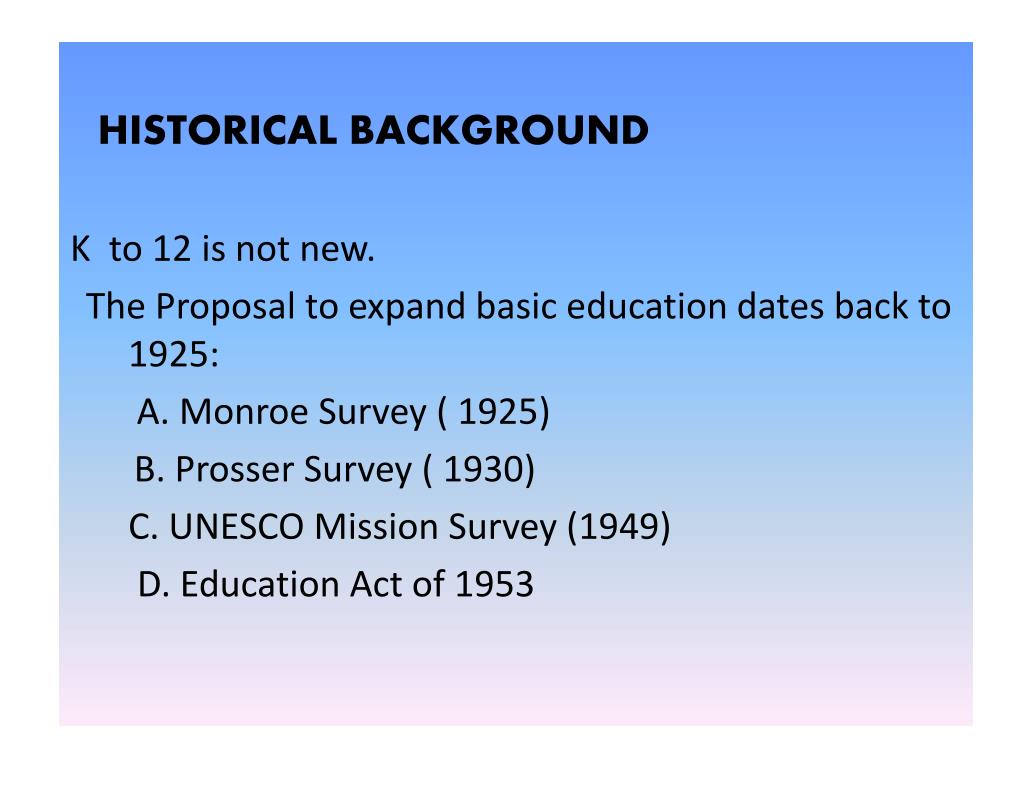 HISTORICAL BACKGROUND

K to 12 is not new.

The Proposal to expand basic education dates back to 1925:

A. Monroe Survey ( 1925)

B. Prosser Survey ( 1930)

C. UNESCO Mission Survey (1949)

D. Education Act of 1953